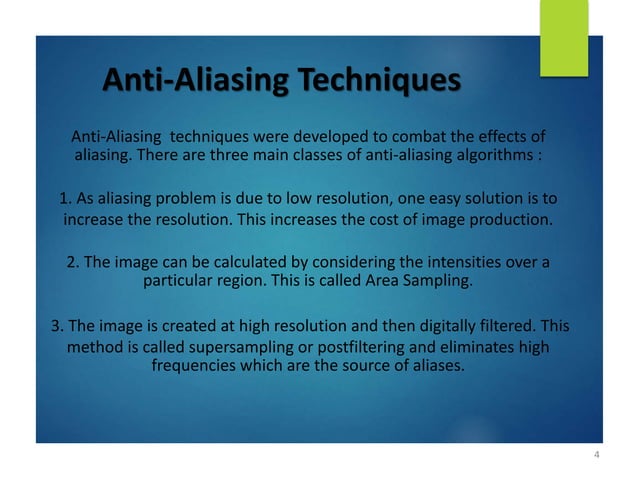 Anti-Aliasing Techniques

Anti-Aliasing techniques were developed to combat the effects of aliasing. There are three main classes of anti-aliasing algorithms :

1. As aliasing problem is due to low resolution, one easy solution is to increase the resolution. This increases the cost of image production.

2. The image can be calculated by considering the intensities over a particular region. This is called Area Sampling.

3. The image is created at high resolution and then digitally filtered. This method is called supersampling or postfiltering and eliminates high frequencies which are the source of aliases.

4